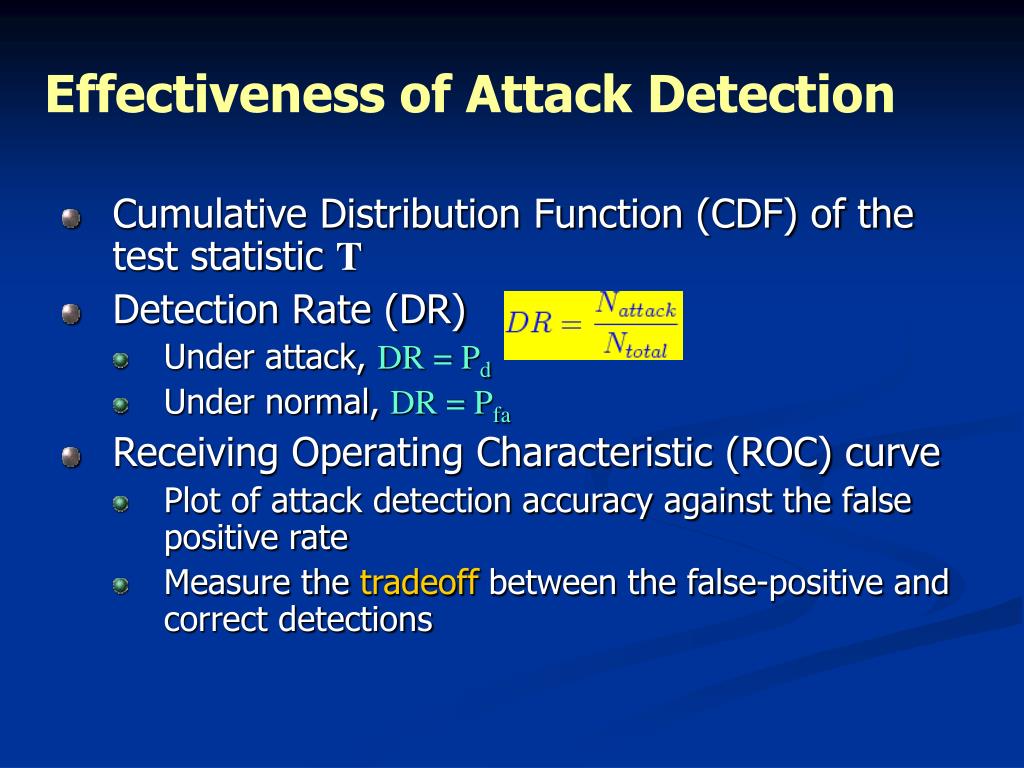 Effectiveness of Attack Detection

Cumulative Distribution Function (CDF) of the test statistic **T**

Detection Rate (DR) $DR = \frac{N_{attack}}{N_{total}}$

Under attack, $DR = P_d$

Under normal, $DR = P_{fa}$

Receiving Operating Characteristic (ROC) curve

Plot of attack detection accuracy against the false positive rate

Measure the tradeoff between the false-positive and correct detections